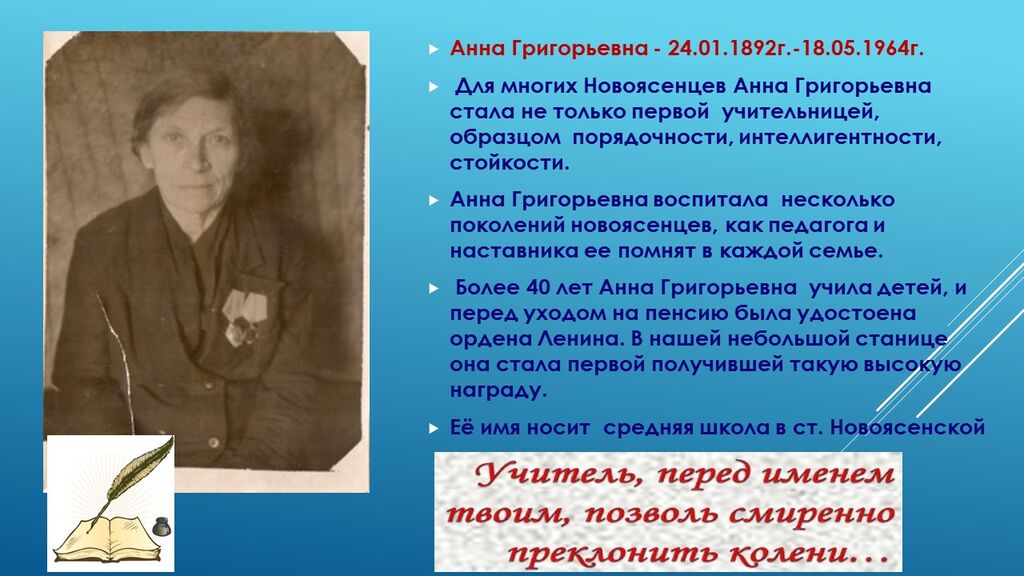 Анна Григорьевна - 24.01.1892г.-18.05.1964г.

Для многих Новоясенцев Анна Григорьевна стала не только первой учительницей, образцом порядочности, интеллигентности, стойкости.

Анна Григорьевна воспитала несколько поколений новоясенцев, как педагога и наставника ее помнят в каждой семье.

Более 40 лет Анна Григорьевна учила детей, и перед уходом на пенсию была удостоена ордена Ленина. В нашей небольшой станице она стала первой получившей такую высокую награду.

Её имя носит средняя школа в ст. Новоясенской

Учитель, перед именем твоим, позволь смиренно преклонить колени…